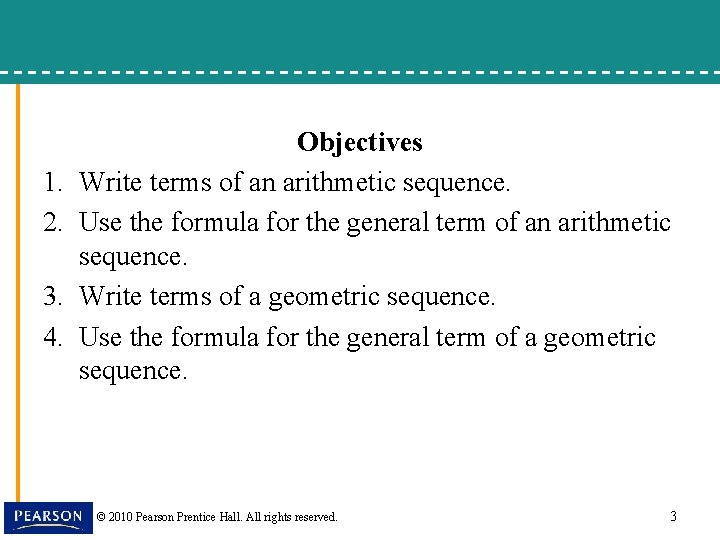 Objectives

1. Write terms of an arithmetic sequence.
2. Use the formula for the general term of an arithmetic sequence.
3. Write terms of a geometric sequence.
4. Use the formula for the general term of a geometric sequence.

PEARSON © 2010 Pearson Prentice Hall. All rights reserved. 3